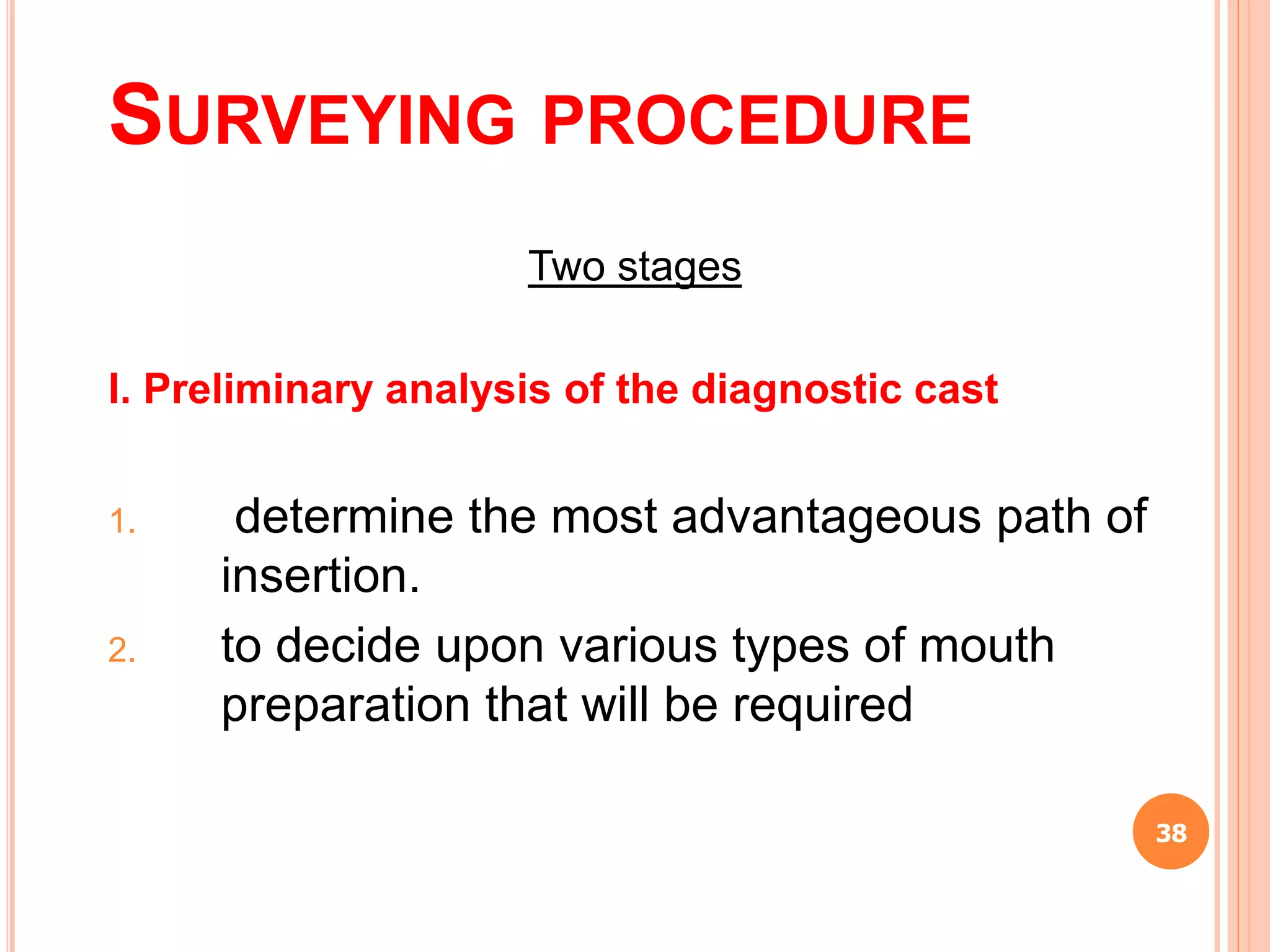 SURVEYING PROCEDURE

Two stages

I. Preliminary analysis of the diagnostic cast

1. determine the most advantageous path of insertion.
2. to decide upon various types of mouth preparation that will be required

38